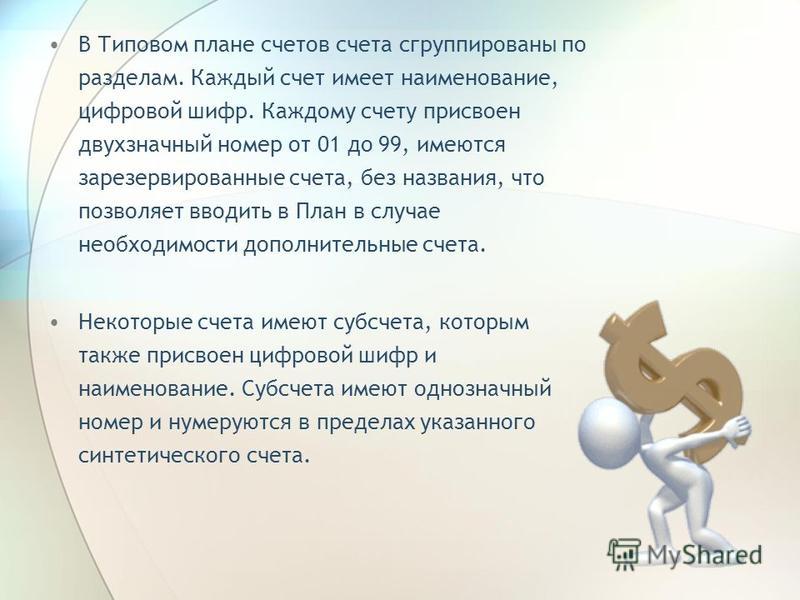 • В Типовом плане счетов счета сгруппированы по разделам. Каждый счет имеет наименование, цифровой шифр. Каждому счету присвоен двухзначный номер от 01 до 99, имеются зарезервированные счета, без названия, что позволяет вводить в План в случае необходимости дополнительные счета.

• Некоторые счета имеют субсчета, которым также присвоен цифровой шифр и наименование. Субсчета имеют однозначный номер и нумеруются в пределах указанного синтетического счета.

MyShared